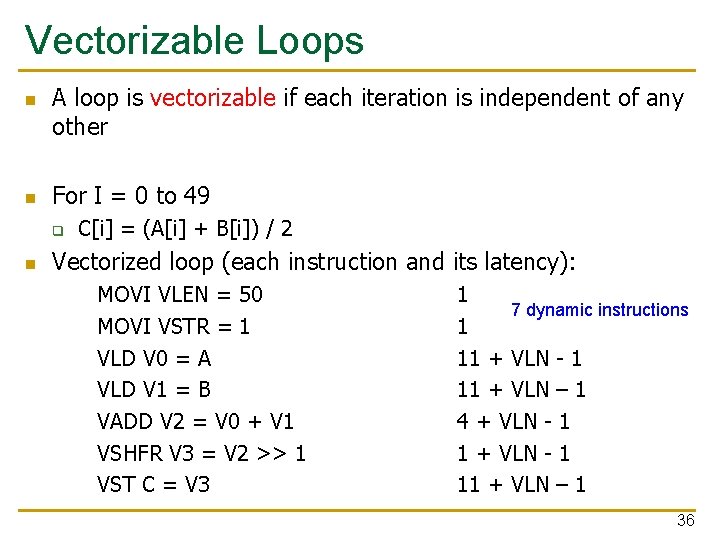 Vectorizable Loops

A loop is vectorizable if each iteration is independent of any other

For I = 0 to 49

C[i] = (A[i] + B[i]) / 2

Vectorized loop (each instruction and its latency):

| | |
|---|---|
| MOVI VLEN = 50 | 1 |
| MOVI VSTR = 1 | 1 |
| VLD V0 = A | 11 + VLN - 1 |
| VLD V1 = B | 11 + VLN – 1 |
| VADD V2 = V0 + V1 | 4 + VLN - 1 |
| VSHFR V3 = V2 >> 1 | 1 + VLN - 1 |
| VST C = V3 | 11 + VLN – 1 |

7 dynamic instructions

36